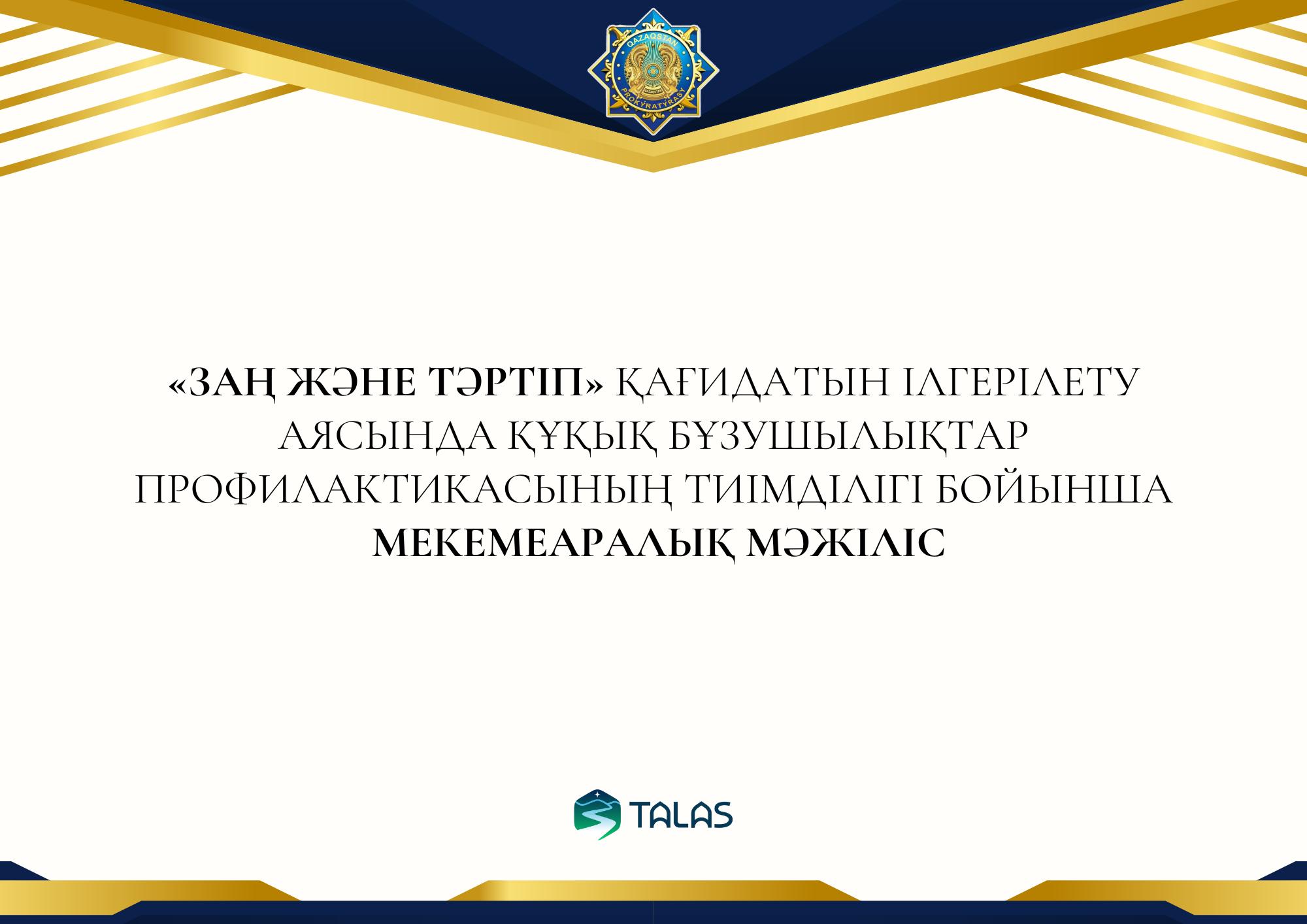 QAZAQSTAN PROKÝRATÝRASY

«ЗАҢ ЖӘНЕ ТӘРТІП» ҚАҒИДАТЫН ІЛГЕРІЛЕТУ АЯСЫНДА ҚҰҚЫҚ БҰЗУШЫЛЫҚТАР ПРОФИЛАКТИКАСЫНЫҢ ТИІМДІЛІГІ БОЙЫНША МЕКЕМЕАРАЛЫҚ МӘЖІЛІС

TALAS